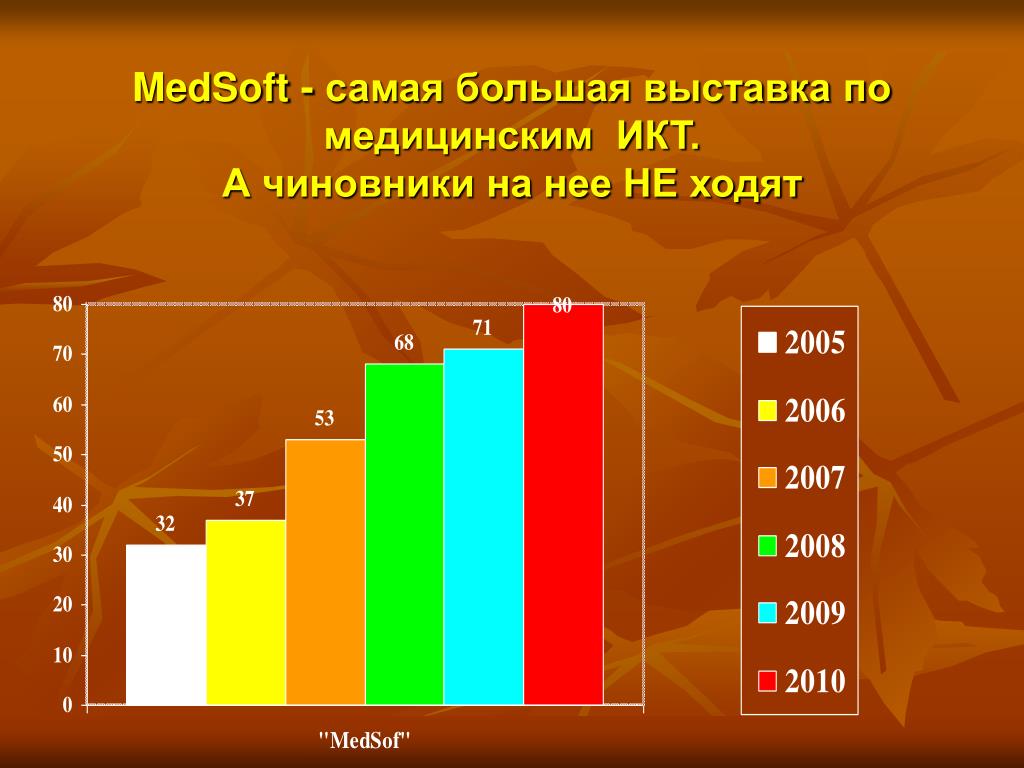 MedSoft - самая большая выставка по медицинским ИКТ.
А чиновники на нее НЕ ходят

80
70
60
50
40
30
20
10
0

32
37
53
68
71
80

"MedSof"

2005
2006
2007
2008
2009
2010